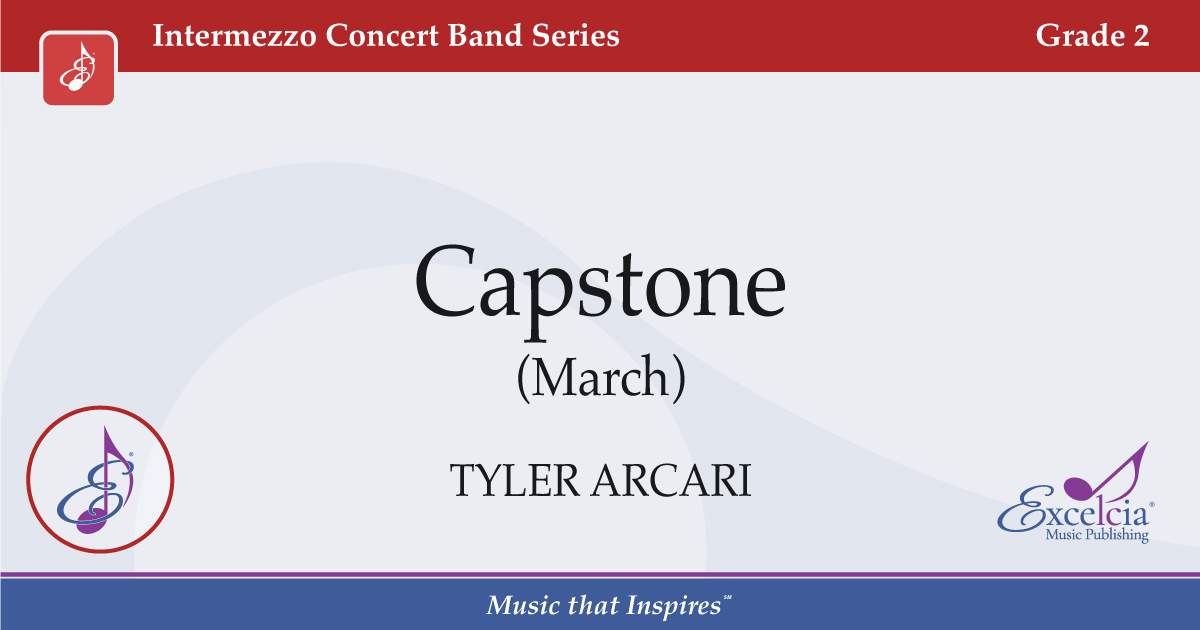 Intermezzo Concert Band Series

Grade 2

Capstone
(March)

TYLER ARCARI

Excelcia®
Music Publishing

Music that Inspires℠